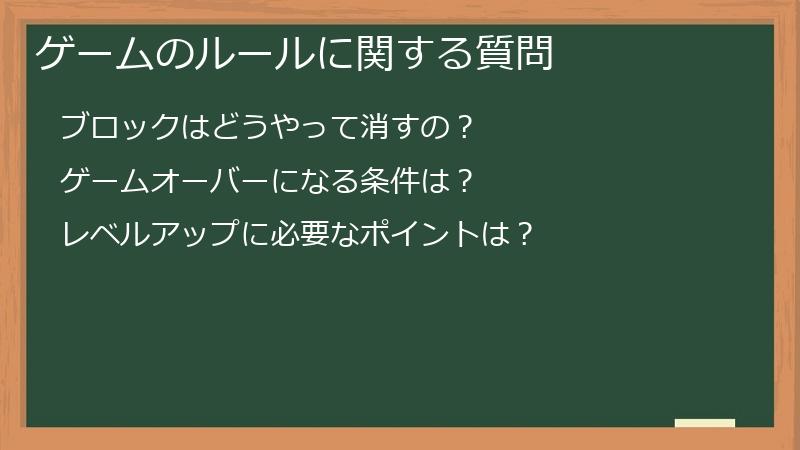 ゲームのルールに関する質問

ブロックはどうやって消すの？

ゲームオーバーになる条件は？

レベルアップに必要なポイントは？